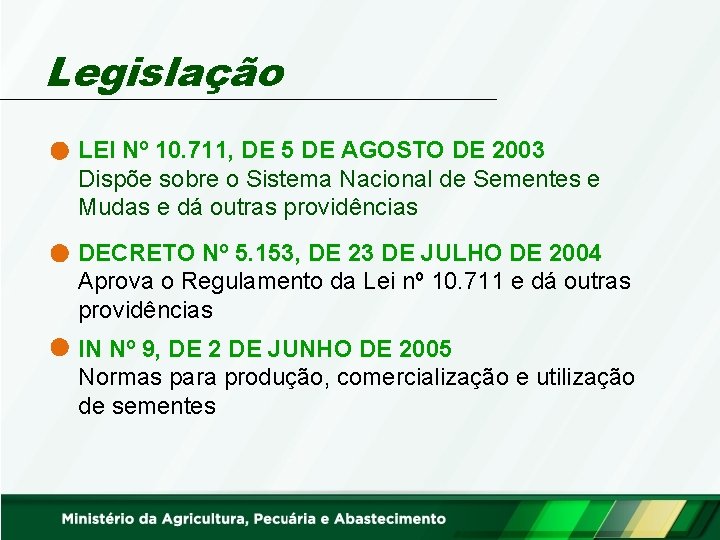 Legislação

LEI Nº 10.711, DE 5 DE AGOSTO DE 2003
Dispõe sobre o Sistema Nacional de Sementes e Mudas e dá outras providências

DECRETO Nº 5.153, DE 23 DE JULHO DE 2004
Aprova o Regulamento da Lei nº 10.711 e dá outras providências

IN Nº 9, DE 2 DE JUNHO DE 2005
Normas para produção, comercialização e utilização de sementes

Ministério da Agricultura, Pecuária e Abastecimento